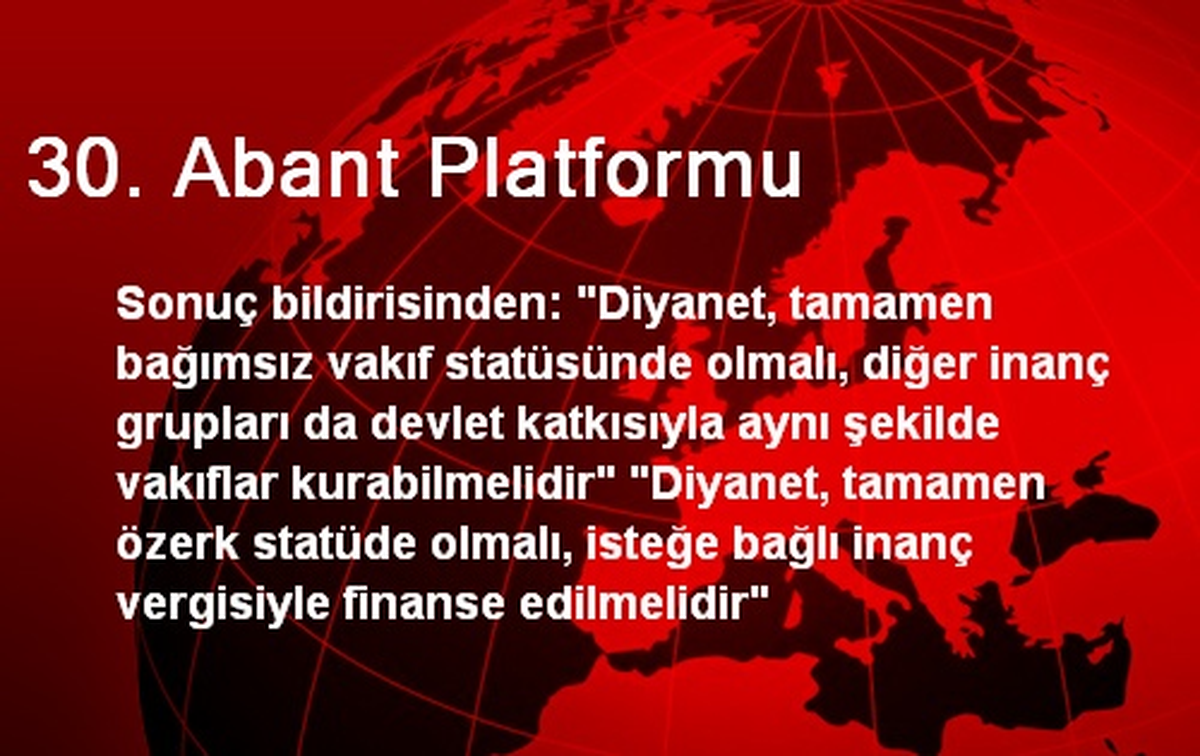 30. Abant Platformu

Sonuç bildirisinden: "Diyanet, tamamen bağımsız vakıf statüsünde olmalı, diğer inanç grupları da devlet katkısıyla aynı şekilde vakıflar kurabilmelidir" "Diyanet, tamamen özerk statüde olmalı, isteğe bağlı inanç vergisiyle finanse edilmelidir"